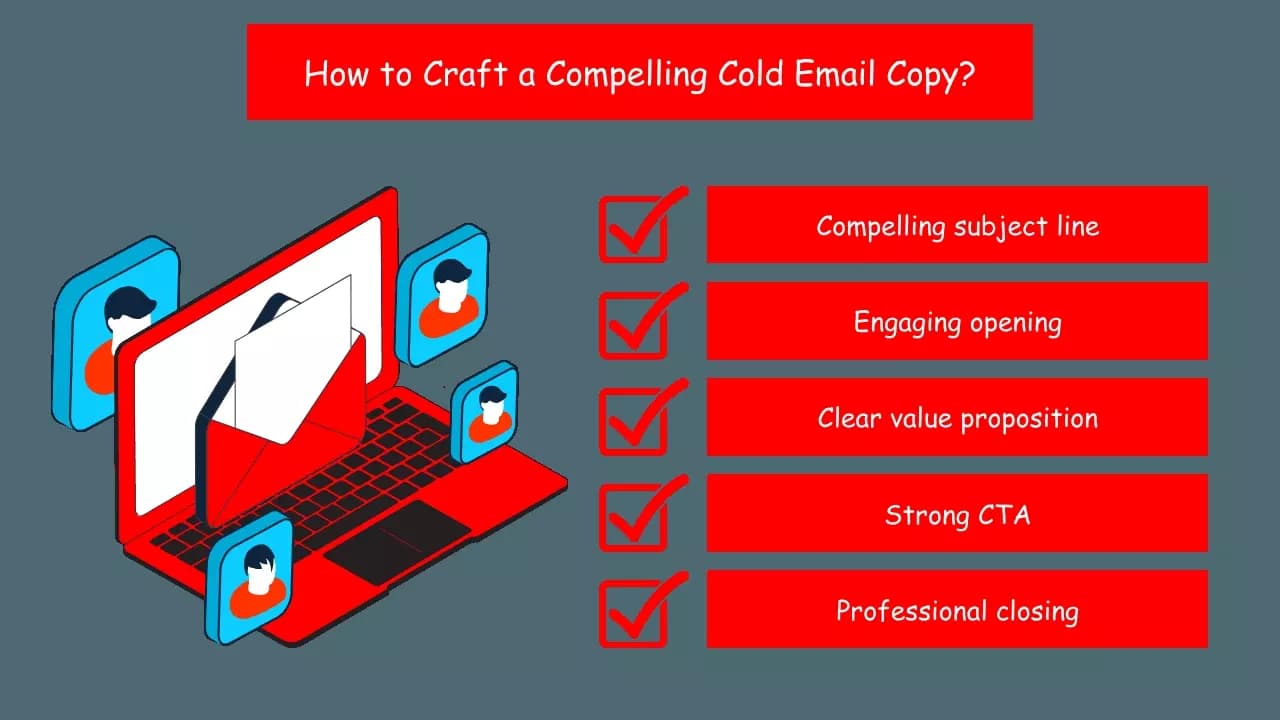 How to Craft a Compelling Cold Email Copy?

Compelling subject line

Engaging opening

Clear value proposition

Strong CTA

Professional closing